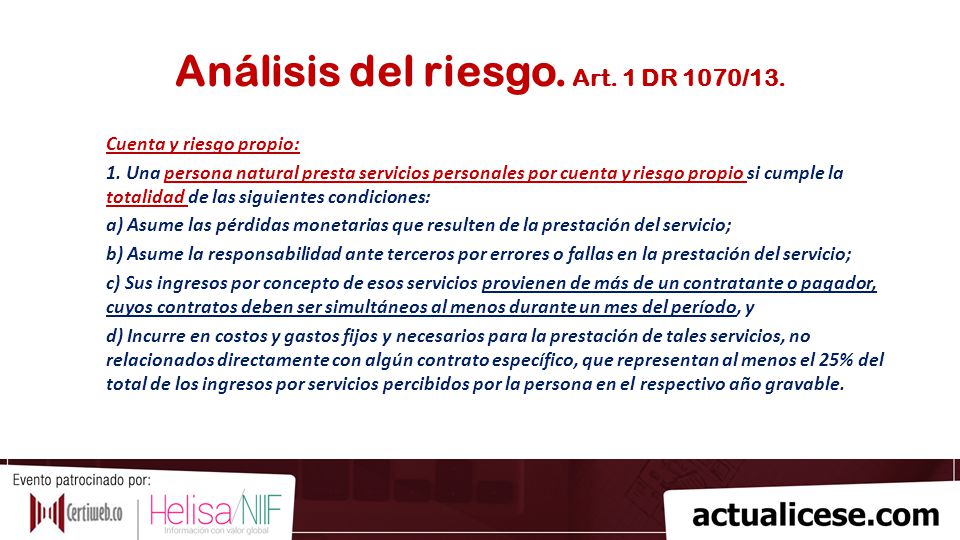 Análisis del riesgo. Art. 1 DR 1070/13.

Cuenta y riesgo propio:

1. Una persona natural presta servicios personales por cuenta y riesgo propio si cumple la totalidad de las siguientes condiciones:

a) Asume las pérdidas monetarias que resulten de la prestación del servicio;

b) Asume la responsabilidad ante terceros por errores o fallas en la prestación del servicio;

c) Sus ingresos por concepto de esos servicios provienen de más de un contratante o pagador, cuyos contratos deben ser simultáneos al menos durante un mes del período, y

d) Incurre en costos y gastos fijos y necesarios para la prestación de tales servicios, no relacionados directamente con algún contrato específico, que representan al menos el 25% del total de los ingresos por servicios percibidos por la persona en el respectivo año gravable.

Evento patrocinado por:

Certiweb.co

Helisa/NIIF
Información con valor global

actualicese.com